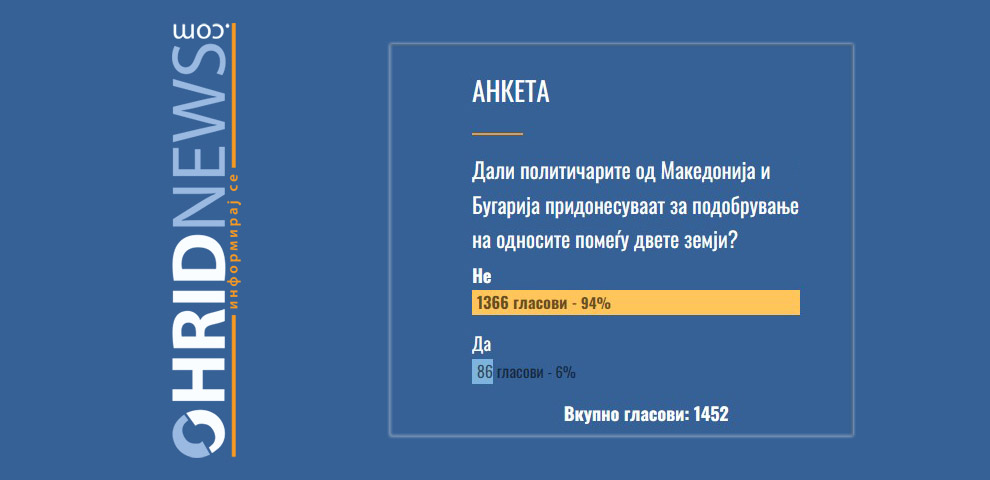 OHRIDNEWS.com
информирај се

АНКЕТА

Дали политичарите од Македонија и Бугарија придонесуваат за подобрување на односите помеѓу двете земји?

Не
1366 гласови - 94%

Да
86 гласови - 6%

Вкупно гласови: 1452